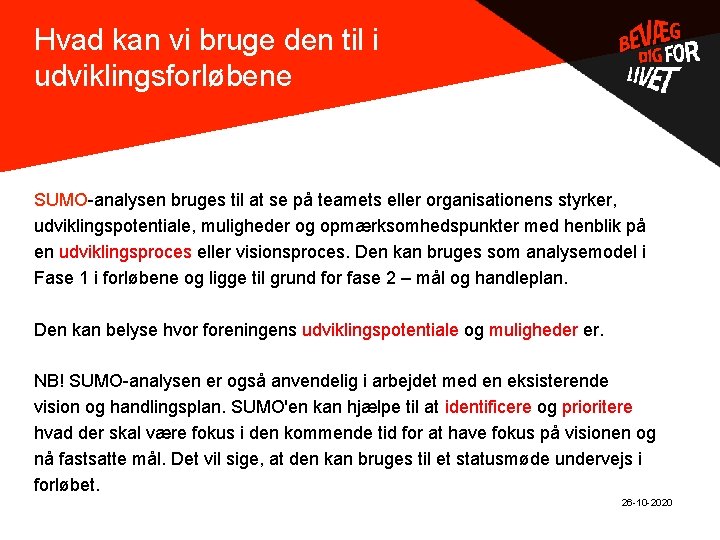 Hvad kan vi bruge den til i udviklingsforløbene

BEVÆG DIG FOR LIVET

SUMO-analysen bruges til at se på teamets eller organisationens styrker, udviklingspotentiale, muligheder og opmærksomhedspunkter med henblik på en udviklingsproces eller visionsproces. Den kan bruges som analysemodel i Fase 1 i forløbene og ligge til grund for fase 2 – mål og handleplan.

Den kan belyse hvor foreningens udviklingspotentiale og muligheder er.

NB! SUMO-analysen er også anvendelig i arbejdet med en eksisterende vision og handlingsplan. SUMO'en kan hjælpe til at identificere og prioritere hvad der skal være fokus i den kommende tid for at have fokus på visionen og nå fastsatte mål. Det vil sige, at den kan bruges til et statusmøde undervejs i forløbet.

26-10-2020